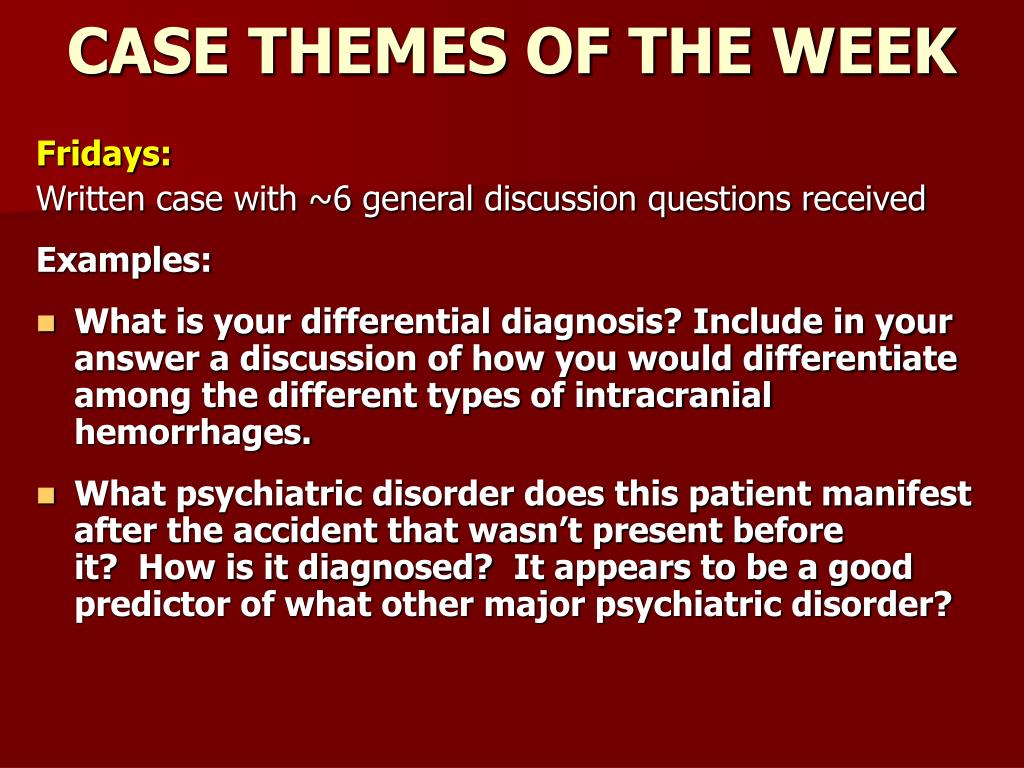 CASE THEMES OF THE WEEK

Fridays:
Written case with ~6 general discussion questions received

Examples:

- What is your differential diagnosis? Include in your answer a discussion of how you would differentiate among the different types of intracranial hemorrhages.
- What psychiatric disorder does this patient manifest after the accident that wasn't present before it? How is it diagnosed? It appears to be a good predictor of what other major psychiatric disorder?